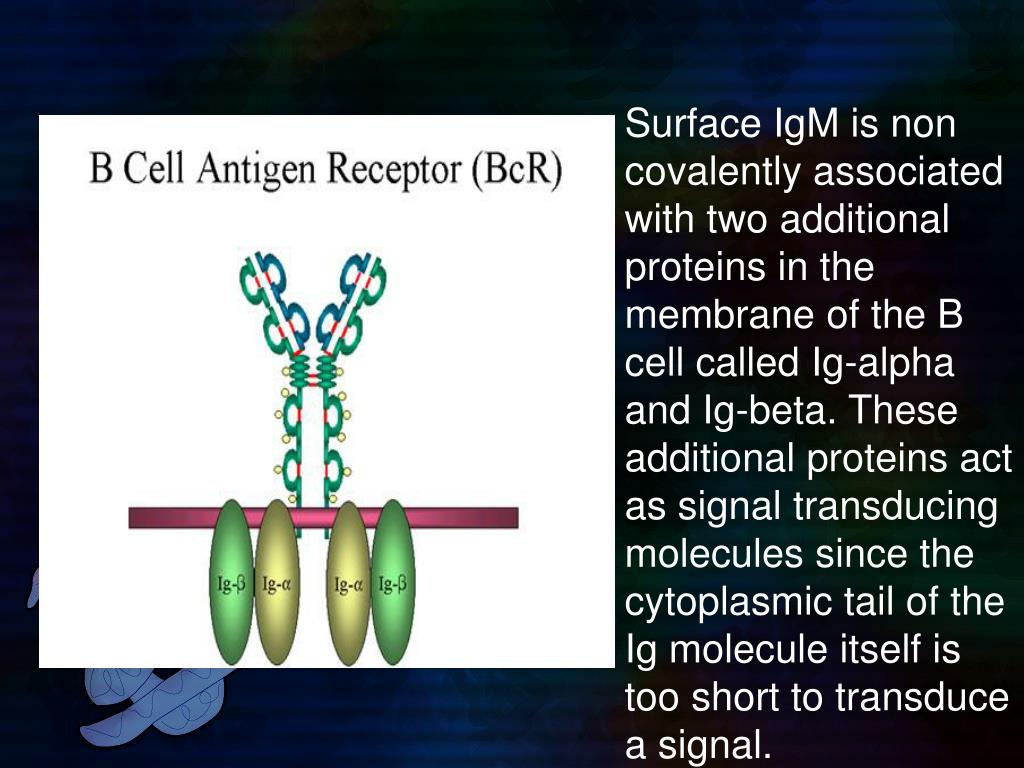 B Cell Antigen Receptor (BcR)

Ig-β Ig-α Ig-α Ig-β

Surface IgM is non covalently associated with two additional proteins in the membrane of the B cell called Ig-alpha and Ig-beta. These additional proteins act as signal transducing molecules since the cytoplasmic tail of the Ig molecule itself is too short to transduce a signal.